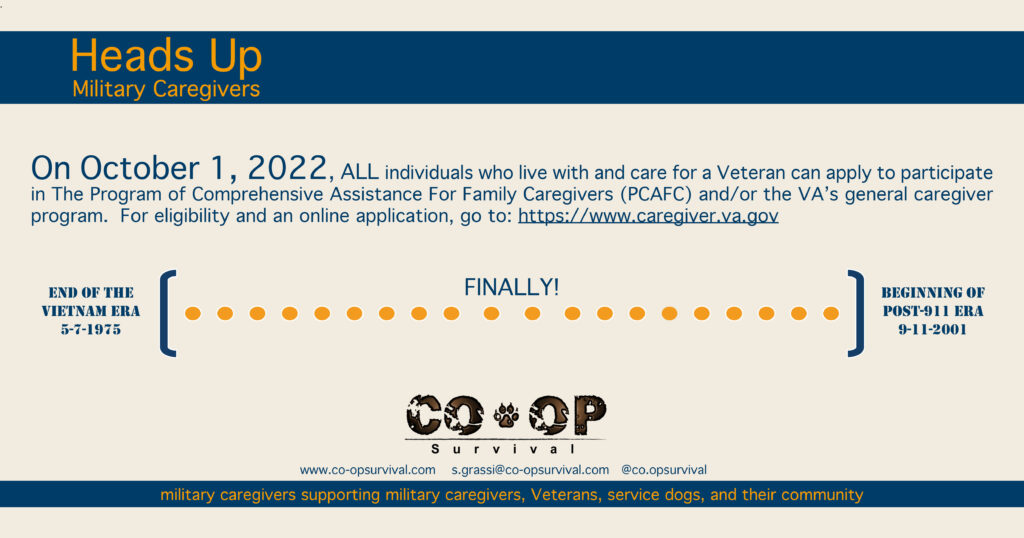 Heads Up
Military Caregivers

On October 1, 2022, ALL individuals who live with and care for a Veteran can apply to participate in The Program of Comprehensive Assistance For Family Caregivers (PCAFC) and/or the VA's general caregiver program. For eligibility and an online application, go to: https://www.caregiver.va.gov

END OF THE VIETNAM ERA 5-7-1975

FINALLY!

BEGINNING OF POST-911 ERA 9-11-2001

CO OP
Survival

www.co-opsurvival.com s.grassi@co-opsurvival.com @co.opsurvival

military caregivers supporting military caregivers, Veterans, service dogs, and their community